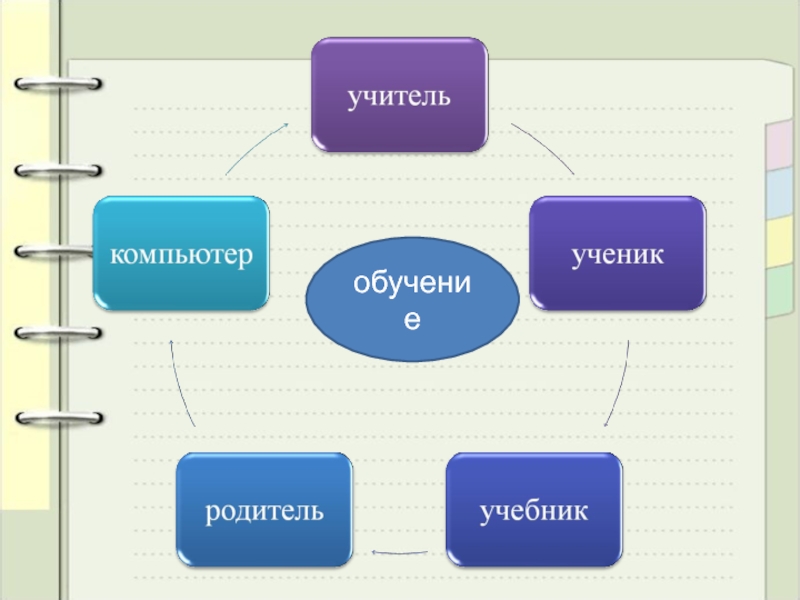 учитель

ученик

учебник

родитель

компьютер

обучение